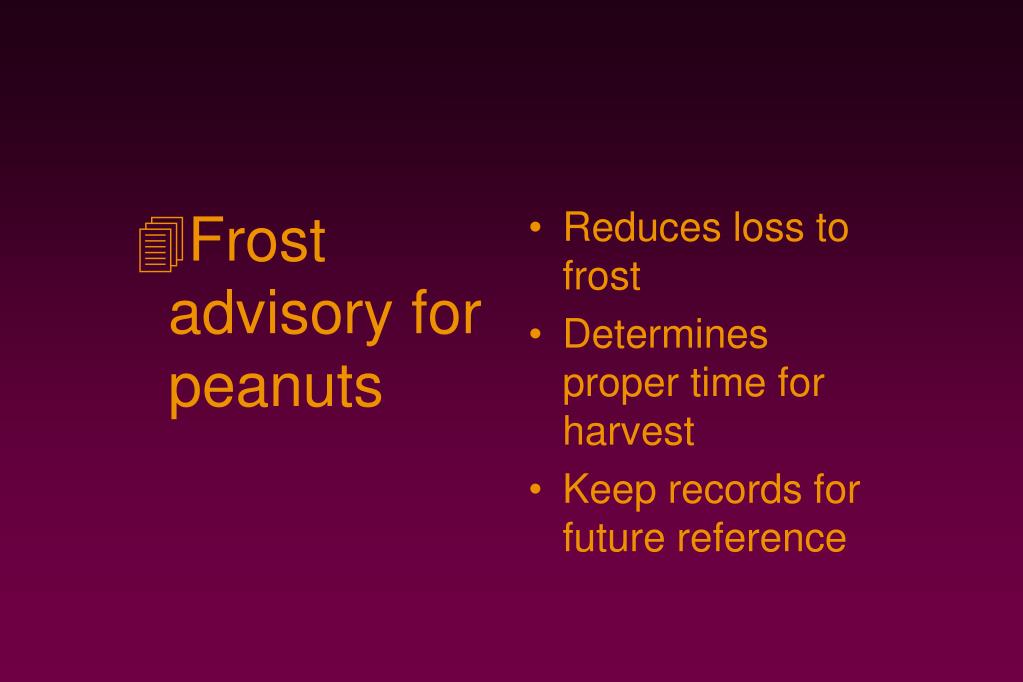 Frost advisory for peanuts

• Reduces loss to frost
• Determines proper time for harvest
• Keep records for future reference